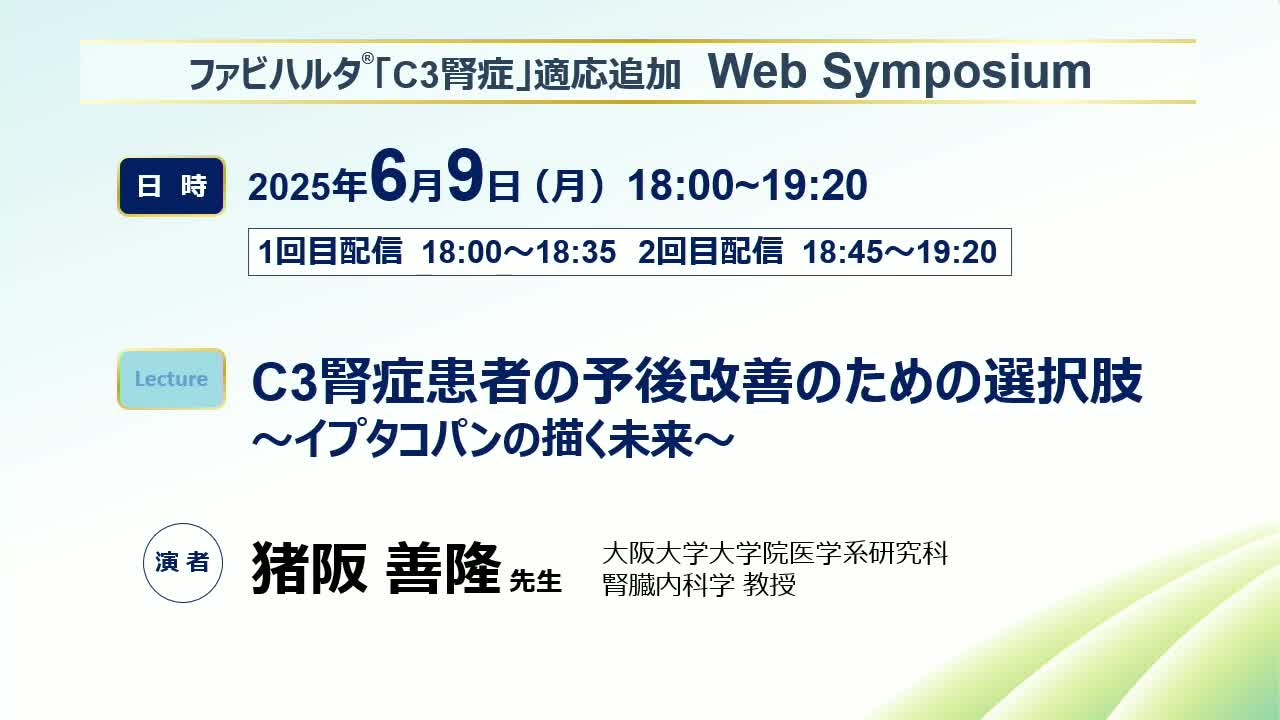 ファビハルタ®「C3腎症」適応追加 Web Symposium

日 時 2025年6月9日（月）18:00~19:20

1回目配信 18:00～18:35 2回目配信 18:45～19:20

Lecture C3腎症患者の予後改善のための選択肢
～イプタコパンの描く未来～

演 者 猪阪 善隆 先生 大阪大学大学院医学系研究科
腎臓内科学 教授